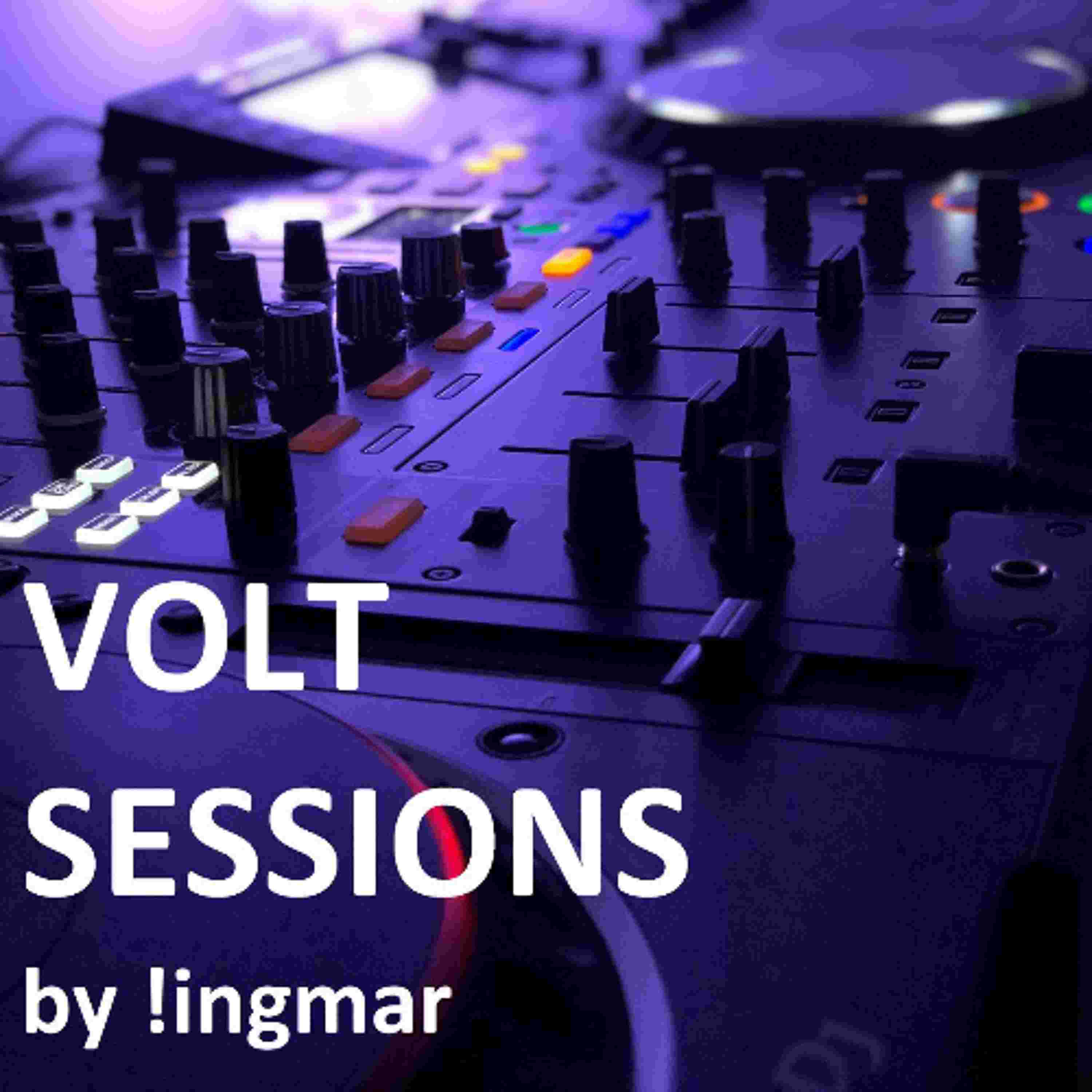 VOLT
SESSIONS
by !ingmar